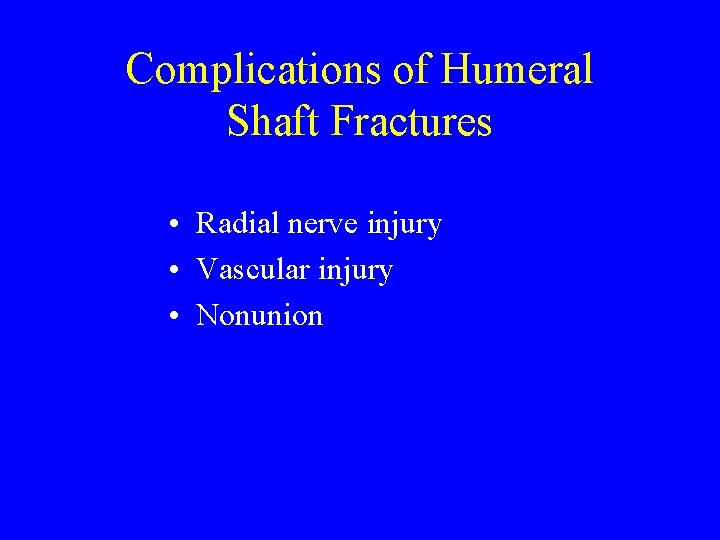 Complications of Humeral Shaft Fractures

• Radial nerve injury
• Vascular injury
• Nonunion